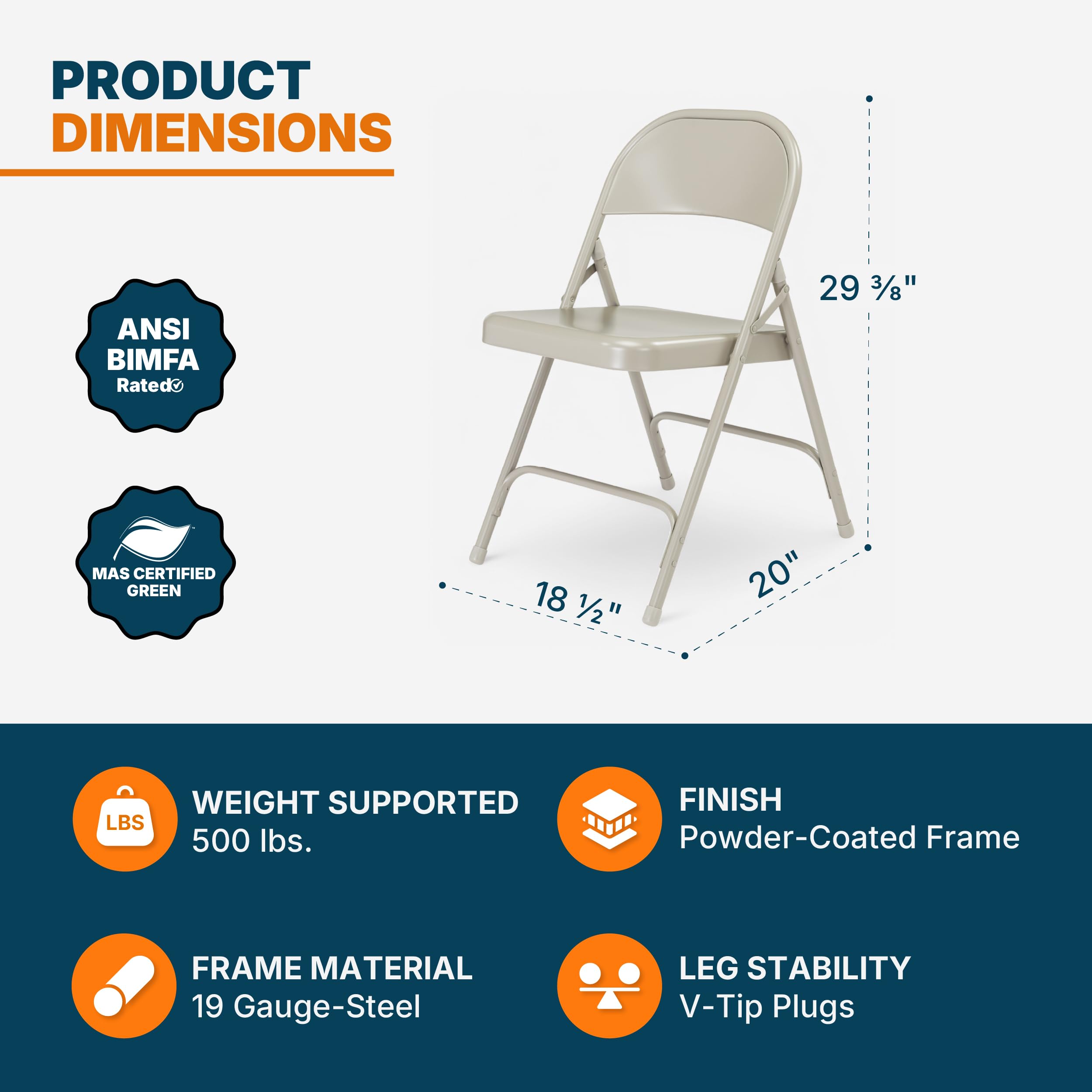 PRODUCT
DIMENSIONS

ANSI
BIMFA
Rated

MAS CERTIFIED
GREEN

29 ⅜"

18 ½"

20"

LBS

WEIGHT SUPPORTED
500 lbs.

FINISH
Powder-Coated Frame

FRAME MATERIAL
19 Gauge-Steel

LEG STABILITY
V-Tip Plugs